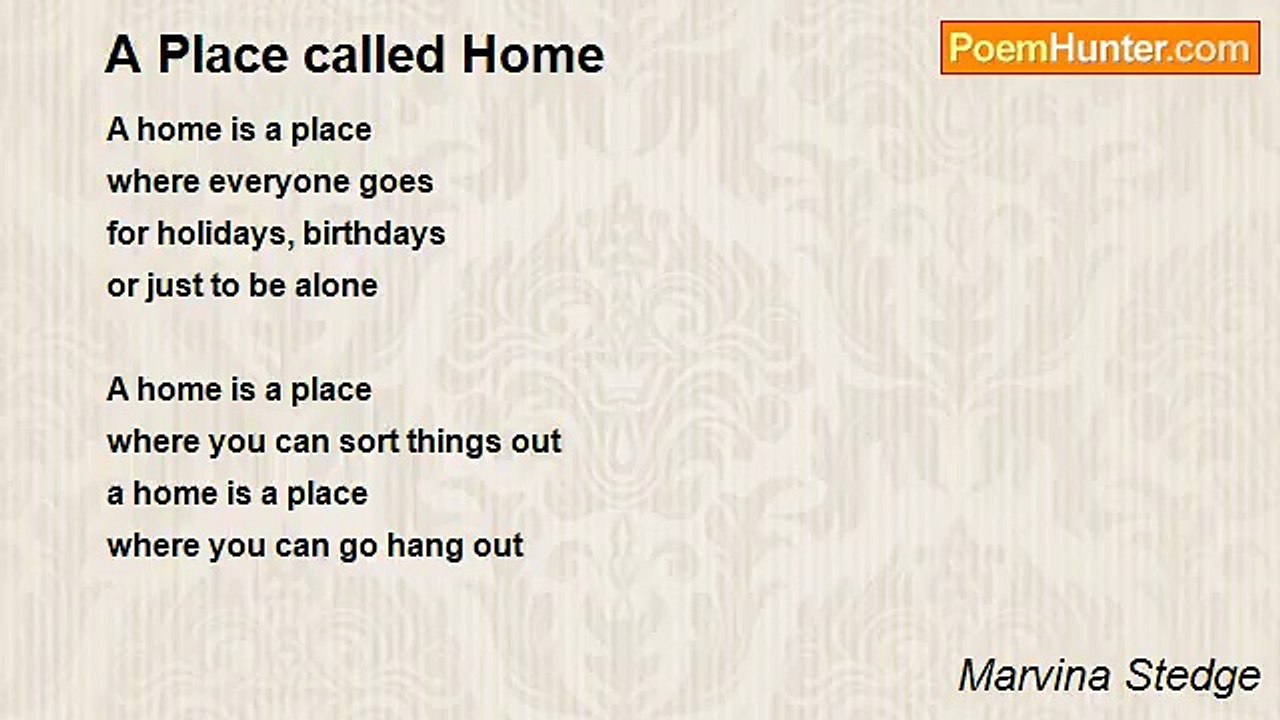 A Place called Home

PoemHunter.com

A home is a place
where everyone goes
for holidays, birthdays
or just to be alone

A home is a place
where you can sort things out
a home is a place
where you can go hang out

Marvina Stedge